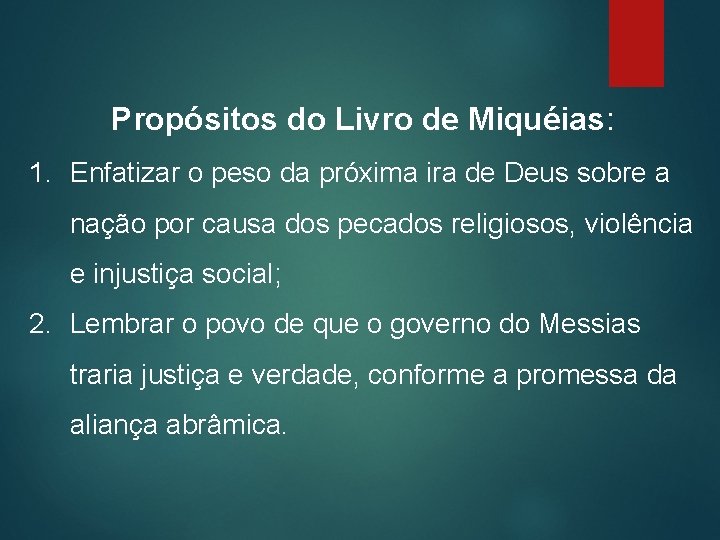 Propósitos do Livro de Miquéias:

1. Enfatizar o peso da próxima ira de Deus sobre a nação por causa dos pecados religiosos, violência e injustiça social;

2. Lembrar o povo de que o governo do Messias traria justiça e verdade, conforme a promessa da aliança abrâmica.